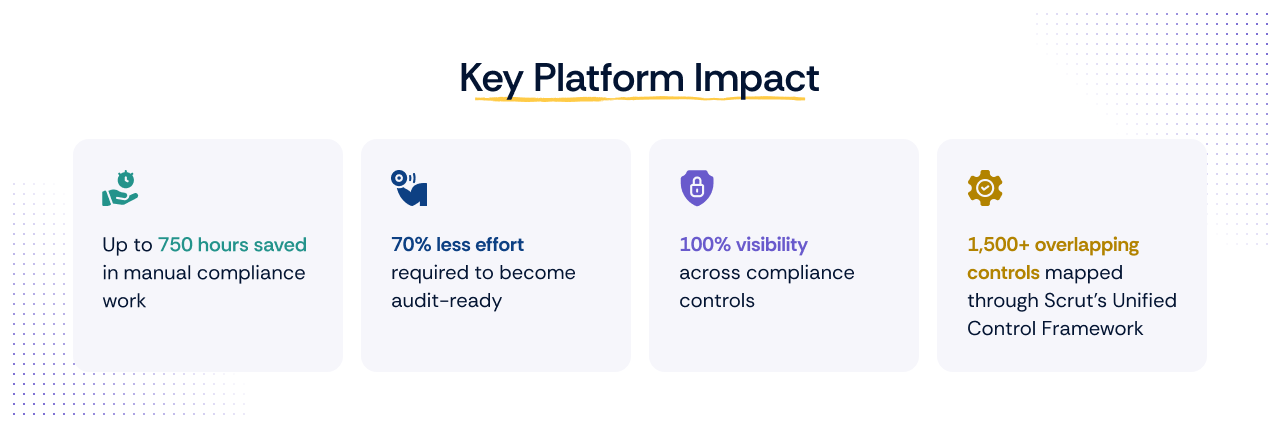 Key Platform Impact

Up to 750 hours saved in manual compliance work

70% less effort required to become audit-ready

100% visibility across compliance controls

1,500+ overlapping controls mapped through Scrut's Unified Control Framework